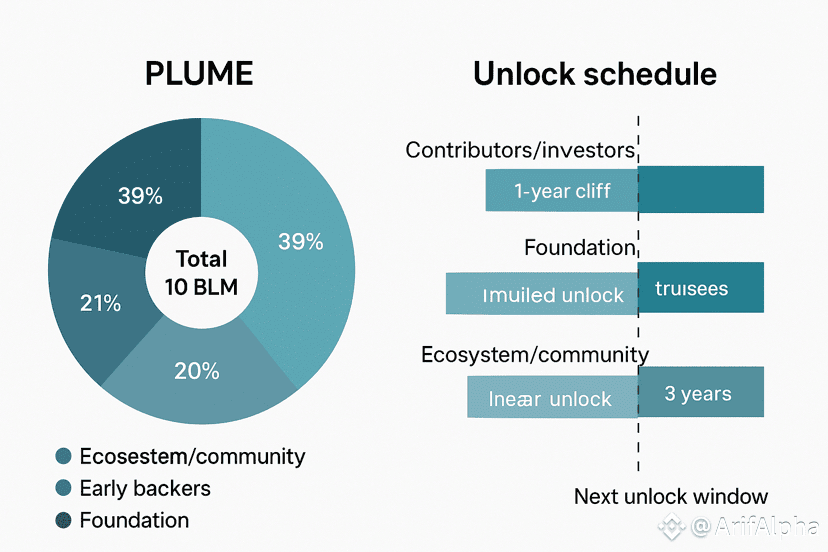 PLUME

39%

39%

Total
10 BLM

21%

20%

Ecosestem/community
Early backers
Foundation

Unlock schedule

Contributors/investors

1-year cliff

Foundation

Imuiled unlock

truisees

Ecosystem/community

Inear unlock

3 years

Next unlock window

@ArifAlpha